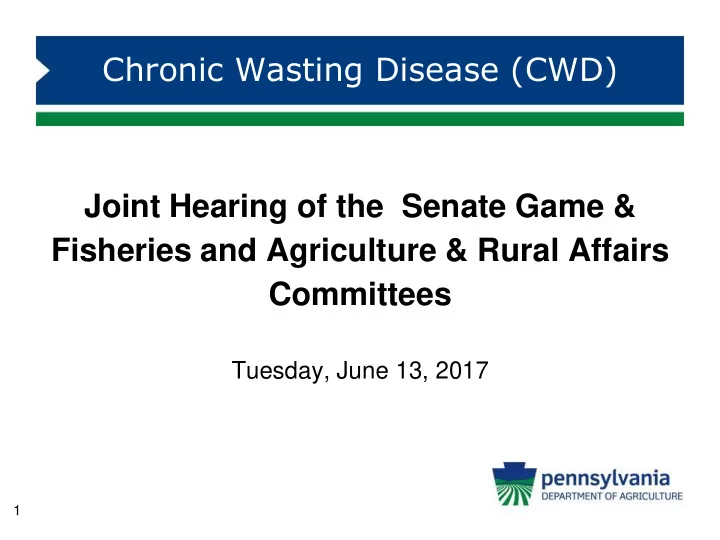 Chronic Wasting Disease (CWD)

Joint Hearing of the Senate Game & Fisheries and Agriculture & Rural Affairs Committees

Tuesday, June 13, 2017

pennsylvania
DEPARTMENT OF AGRICULTURE

1